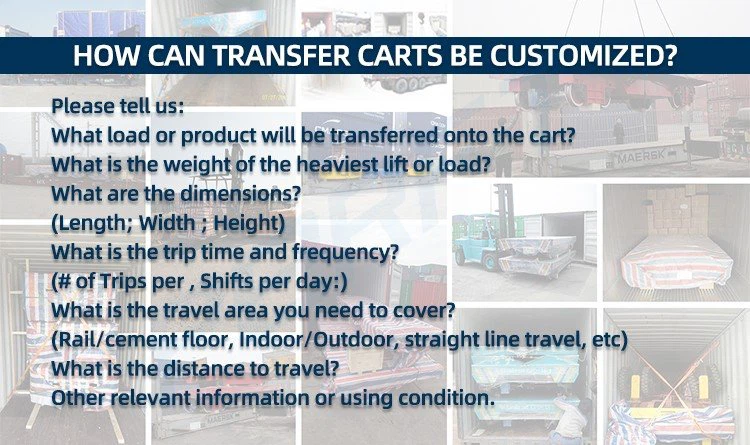 HOW CAN TRANSFER CARTS BE CUSTOMIZED?

Please tell us:
What load or product will be transferred onto the cart?
What is the weight of the heaviest lift or load?
What are the dimensions?
(Length; Width ; Height)
What is the trip time and frequency?
(# of Trips per , Shifts per day:)
What is the travel area you need to cover?
(Rail/cement floor, Indoor/Outdoor, straight line travel, etc)
What is the distance to travel?
Other relevant information or using condition.

MAERSK

MAERSK